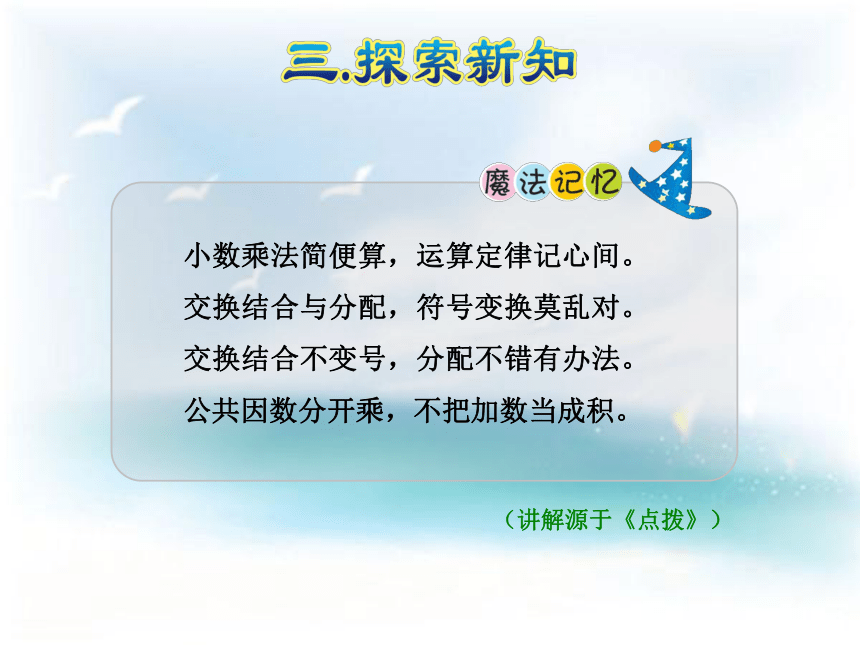 三.探索新知

魔法记忆

小数乘法简便算，运算定律记心间。
交换结合与分配，符号变换莫乱对。
交换结合不变号，分配不错有办法。
公共因数分开乘，不把加数当成积。

（讲解源于《点拨》）